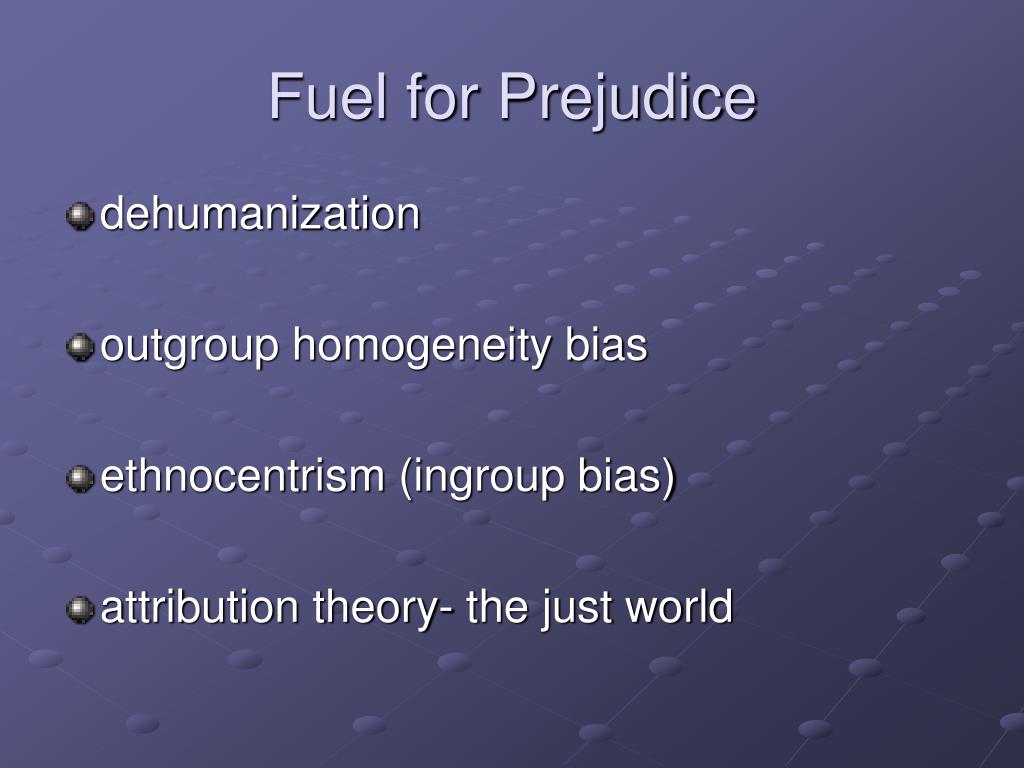 Fuel for Prejudice

dehumanization

outgroup homogeneity bias

ethnocentrism (ingroup bias)

attribution theory- the just world